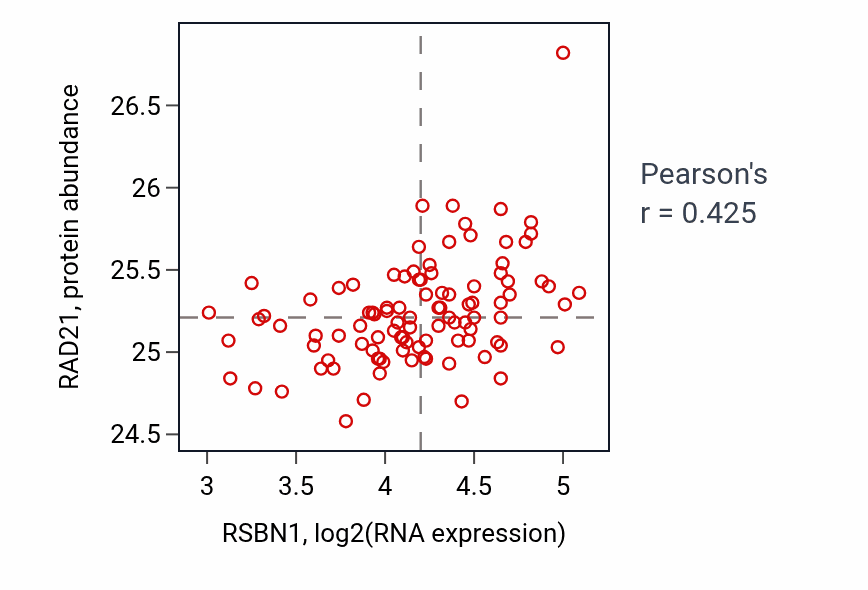 RAD21, protein abundance

26.5
26
25.5
25
24.5

3
3.5
4
4.5
5

RSBN1, log2(RNA expression)

Pearson's
r = 0.425